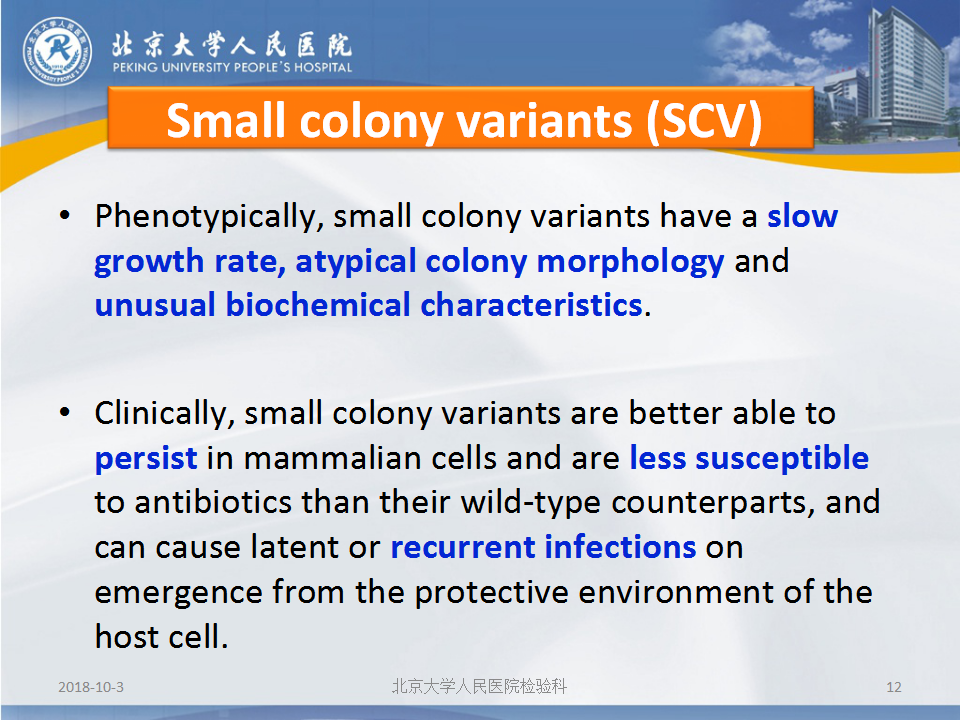 北京大学人民医院
PEKING UNIVERSITY PEOPLE'S HOSPITAL

Small colony variants (SCV)

• Phenotypically, small colony variants have a slow growth rate, atypical colony morphology and unusual biochemical characteristics.

• Clinically, small colony variants are better able to persist in mammalian cells and are less susceptible to antibiotics than their wild-type counterparts, and can cause latent or recurrent infections on emergence from the protective environment of the host cell.

2018-10-3 北京大学人民医院检验科 12